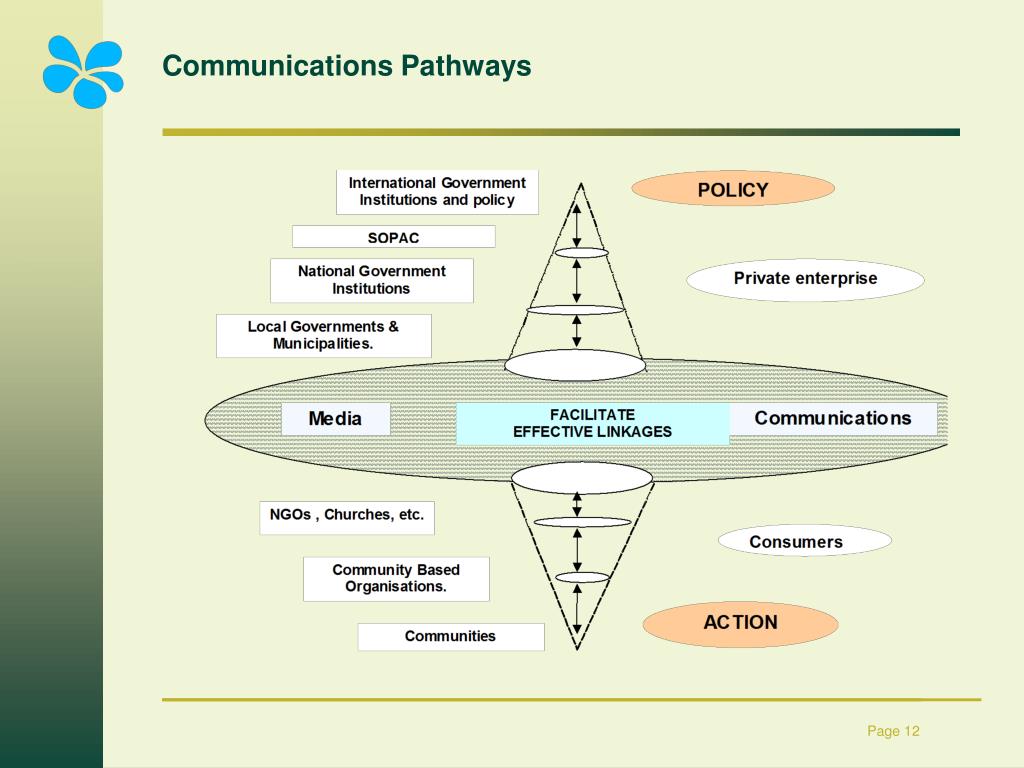 Communications Pathways

International Government Institutions and policy

POLICY

SOPAC

National Government Institutions

Private enterprise

Local Governments & Municipalities.

Media

FACILITATE EFFECTIVE LINKAGES

Communications

NGOs , Churches, etc.

Consumers

Community Based Organisations.

ACTION

Communities

Page 12